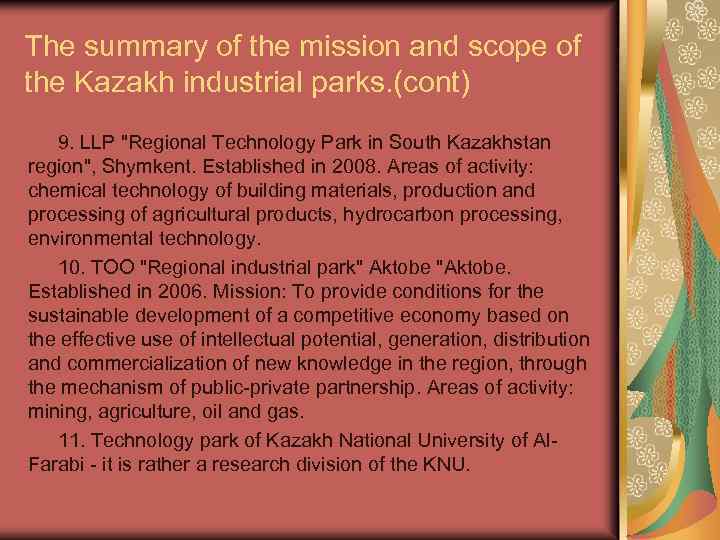 The summary of the mission and scope of the Kazakh industrial parks.(cont)

9. LLP "Regional Technology Park in South Kazakhstan region", Shymkent. Established in 2008. Areas of activity: chemical technology of building materials, production and processing of agricultural products, hydrocarbon processing, environmental technology.

10. TOO "Regional industrial park" Aktobe "Aktobe. Established in 2006. Mission: To provide conditions for the sustainable development of a competitive economy based on the effective use of intellectual potential, generation, distribution and commercialization of new knowledge in the region, through the mechanism of public-private partnership. Areas of activity: mining, agriculture, oil and gas.

11. Technology park of Kazakh National University of Al-Farabi - it is rather a research division of the KNU.